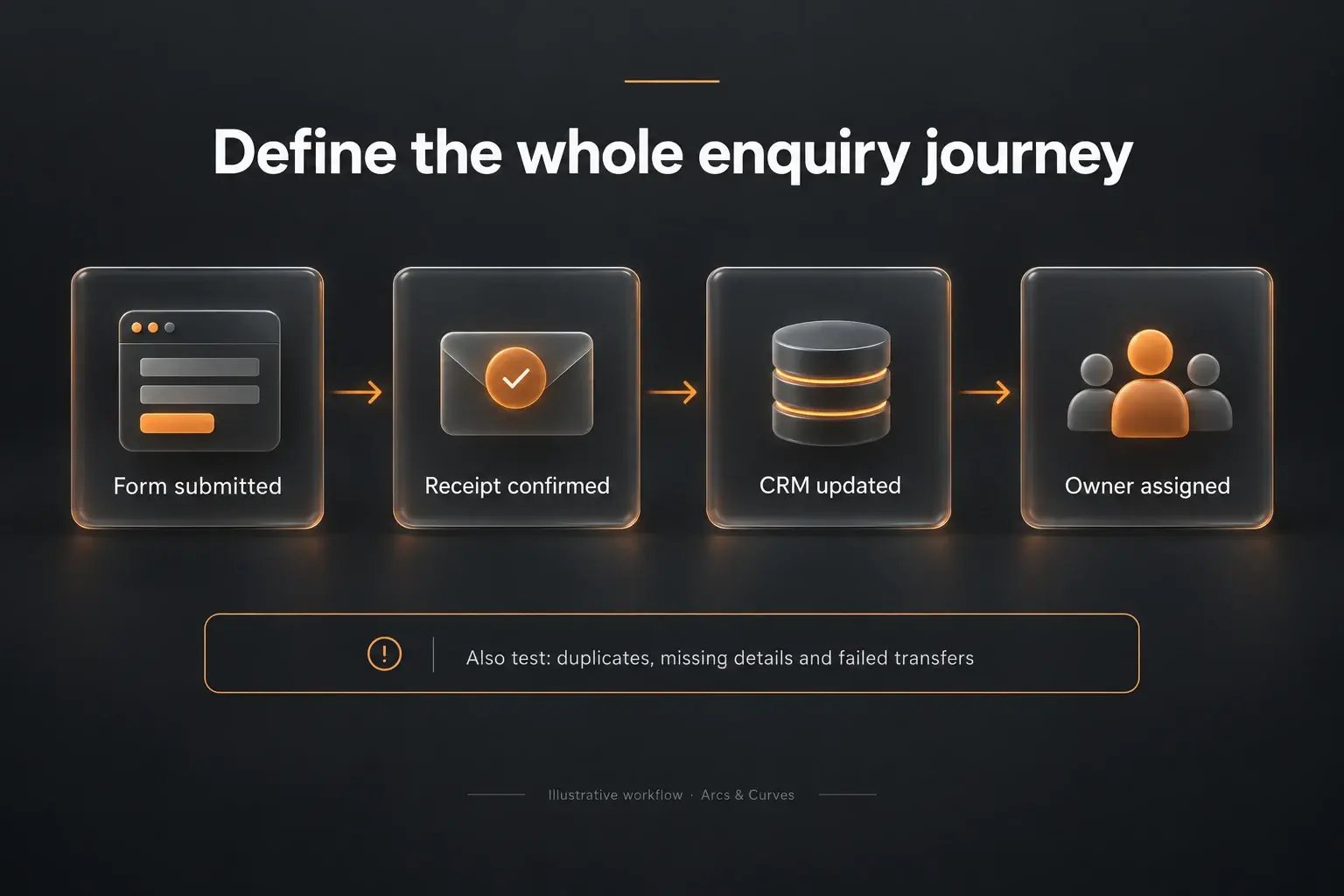 Define the whole enquiry journey

Form submitted

Receipt confirmed

CRM updated

Owner assigned

Also test: duplicates, missing details and failed transfers

Illustrative workflow · Arcs & Curves